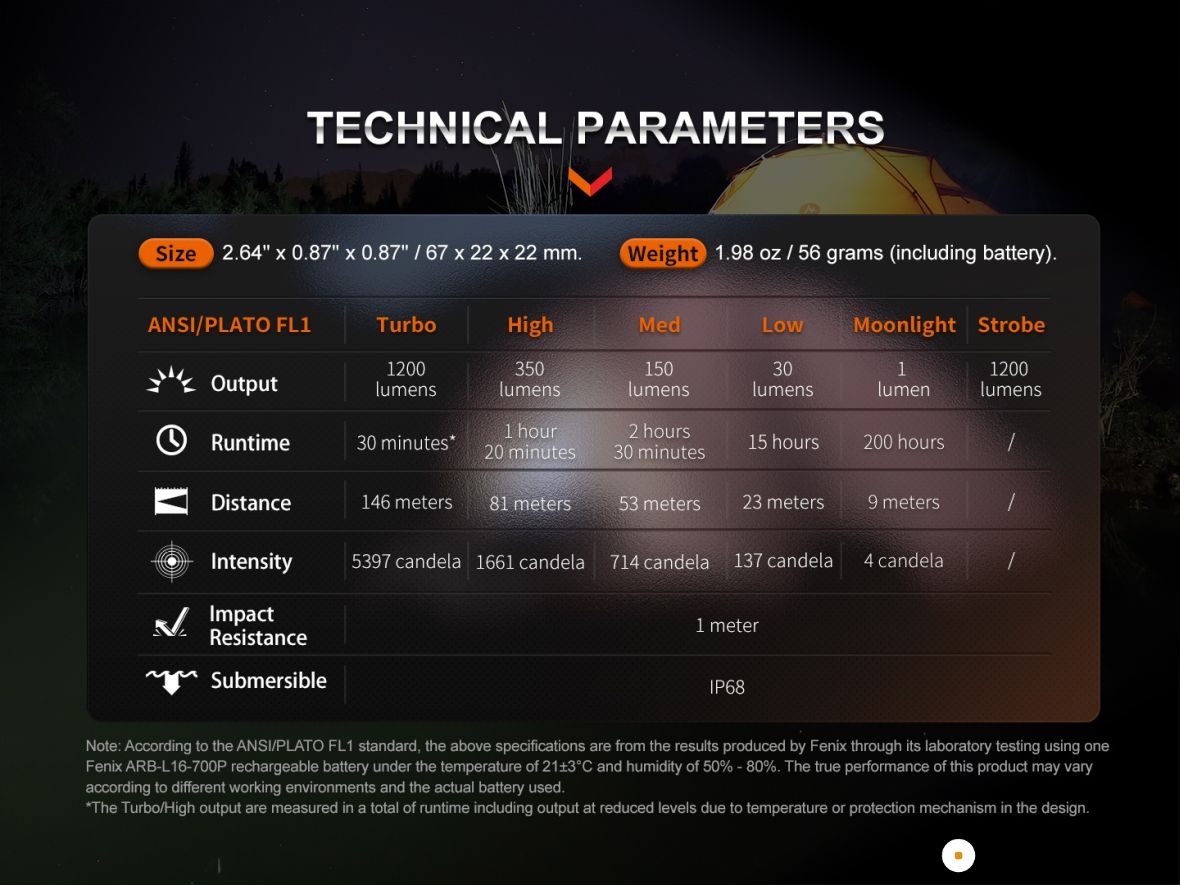 TECHNICAL PARAMETERS

Size 2.64" x 0.87" x 0.87" / 67 x 22 x 22 mm. Weight 1.98 oz / 56 grams (including battery).

| ANSI/PLATO FL1 | Turbo | High | Med | Low | Moonlight | Strobe |
|---|---|---|---|---|---|---|
| Output | 1200 lumens | 350 lumens | 150 lumens | 30 lumens | 1 lumen | 1200 lumens |
| Runtime | 30 minutes* | 1 hour 20 minutes | 2 hours 30 minutes | 15 hours | 200 hours | / |
| Distance | 146 meters | 81 meters | 53 meters | 23 meters | 9 meters | / |
| Intensity | 5397 candela | 1661 candela | 714 candela | 137 candela | 4 candela | / |
| Impact Resistance | 1 meter | | | | | |
| Submersible | IP68 | | | | | |

Note: According to the ANSI/PLATO FL1 standard, the above specifications are from the results produced by Fenix through its laboratory testing using one Fenix ARB-L16-700P rechargeable battery under the temperature of 21±3°C and humidity of 50% - 80%. The true performance of this product may vary according to different working environments and the actual battery used.
*The Turbo/High output are measured in a total of runtime including output at reduced levels due to temperature or protection mechanism in the design.